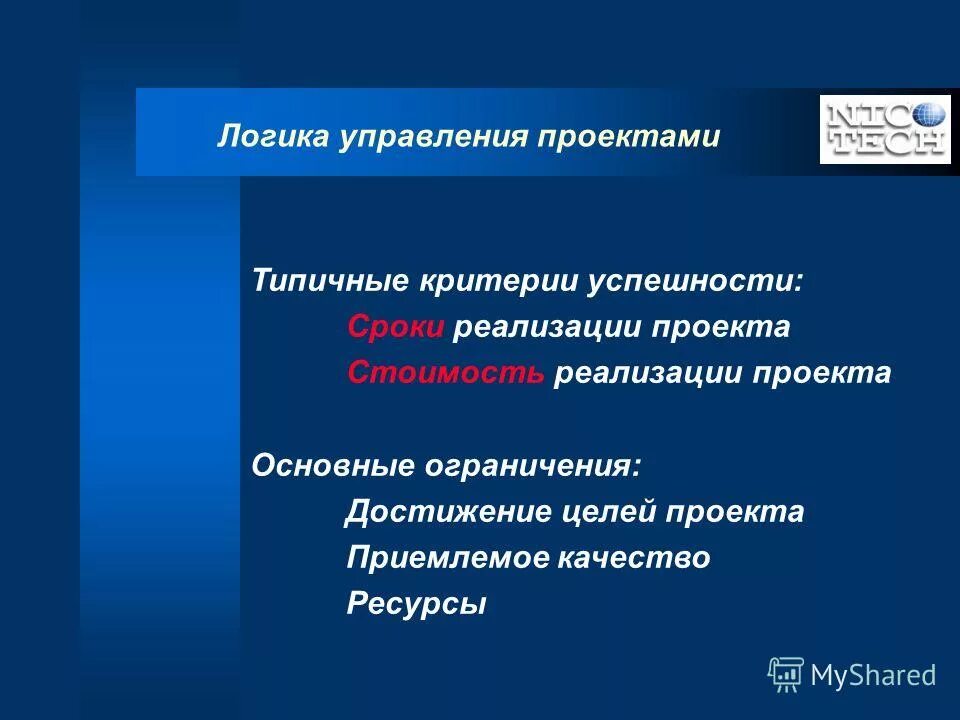 Логика управления проектами

NIC TECH

Типичные критерии успешности:
Сроки реализации проекта
Стоимость реализации проекта

Основные ограничения:
Достижение целей проекта
Приемлемое качество
Ресурсы

MyShared